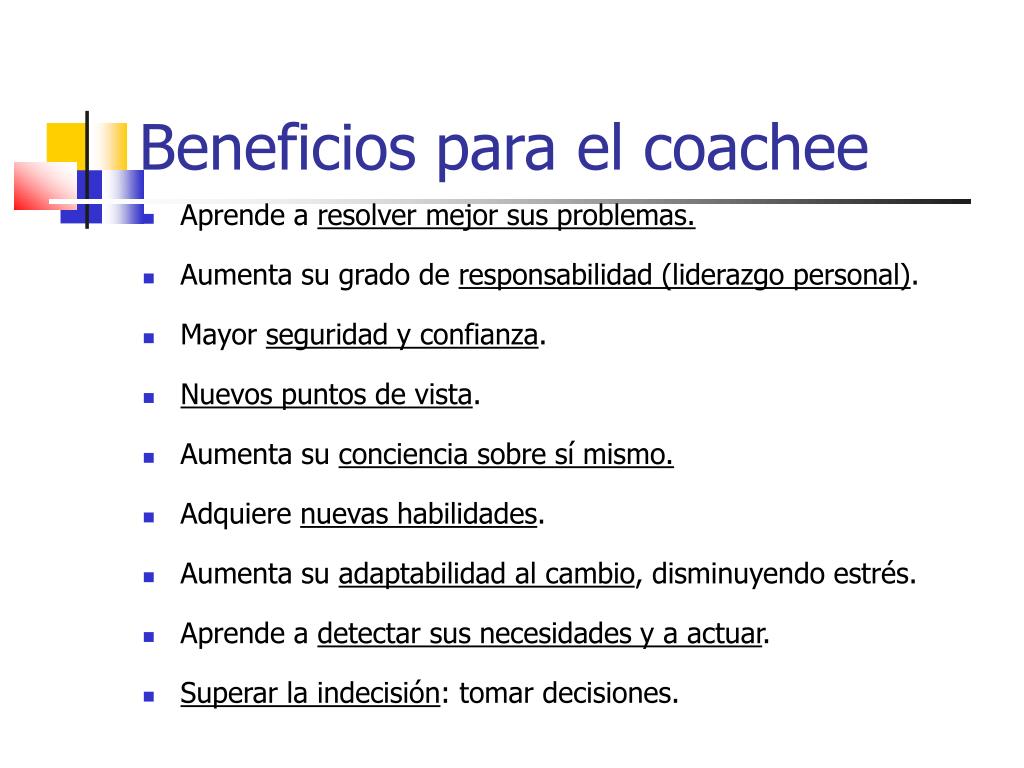 Beneficios para el coachee

- Aprende a resolver mejor sus problemas.
- Aumenta su grado de responsabilidad (liderazgo personal).
- Mayor seguridad y confianza.
- Nuevos puntos de vista.
- Aumenta su conciencia sobre sí mismo.
- Adquiere nuevas habilidades.
- Aumenta su adaptabilidad al cambio, disminuyendo estrés.
- Aprende a detectar sus necesidades y a actuar.
- Superar la indecisión: tomar decisiones.